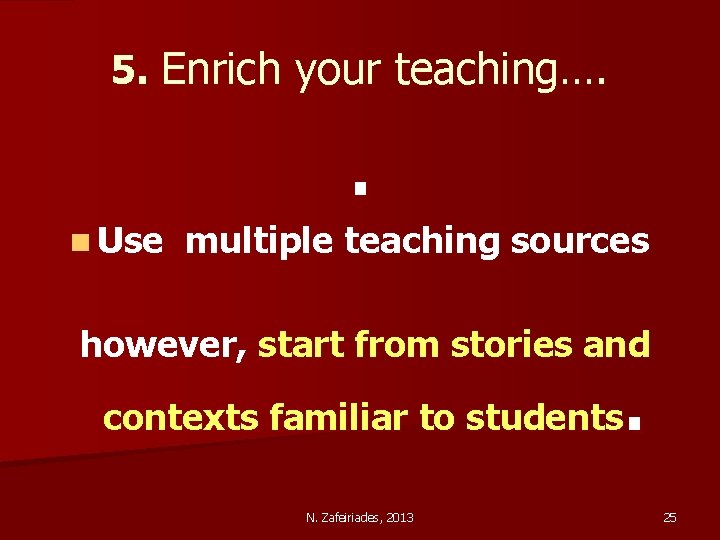 5. Enrich your teaching….

.

Use multiple teaching sources

however, start from stories and contexts familiar to students.

N. Zafeiriades, 2013

25